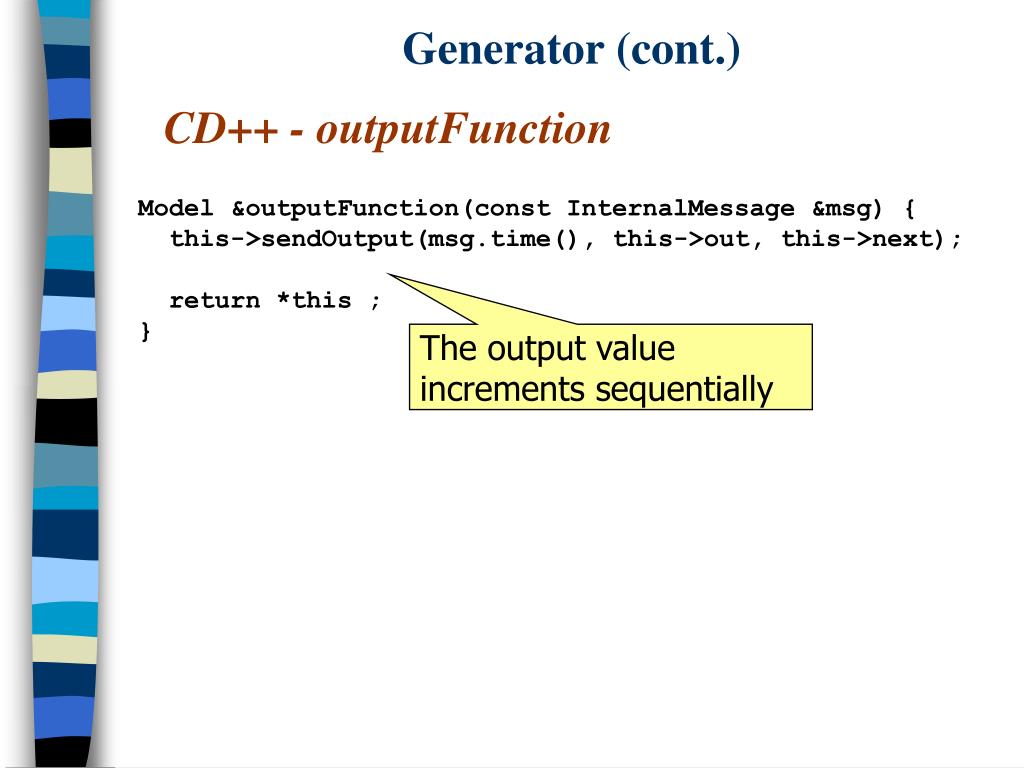 Generator (cont.)

CD++ - outputFunction

Model &outputFunction(const InternalMessage &msg) {
  this->sendOutput(msg.time(), this->out, this->next);

  return *this ;
}

The output value increments sequentially